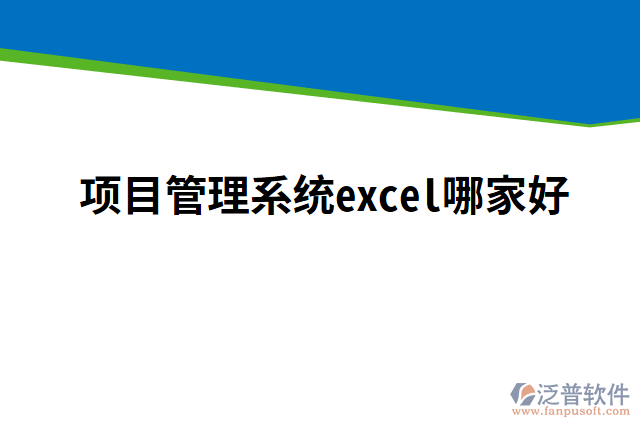 项目管理系统excel哪家好

泛普软件
www.fanpusoft.com